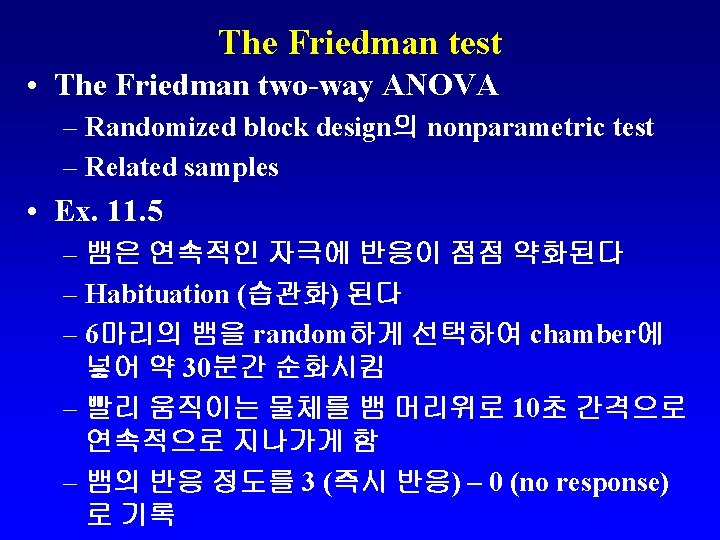 The Friedman test

• The Friedman two-way ANOVA
– Randomized block design의 nonparametric test
– Related samples

• Ex. 11.5
– 뱀은 연속적인 자극에 반응이 점점 약화된다
– Habituation (습관화) 된다
– 6마리의 뱀을 random하게 선택하여 chamber에 넣어 약 30분간 순화시킴
– 빨리 움직이는 물체를 뱀 머리위로 10초 간격으로 연속적으로 지나가게 함
– 뱀의 반응 정도를 3 (즉시 반응) – 0 (no response)로 기록